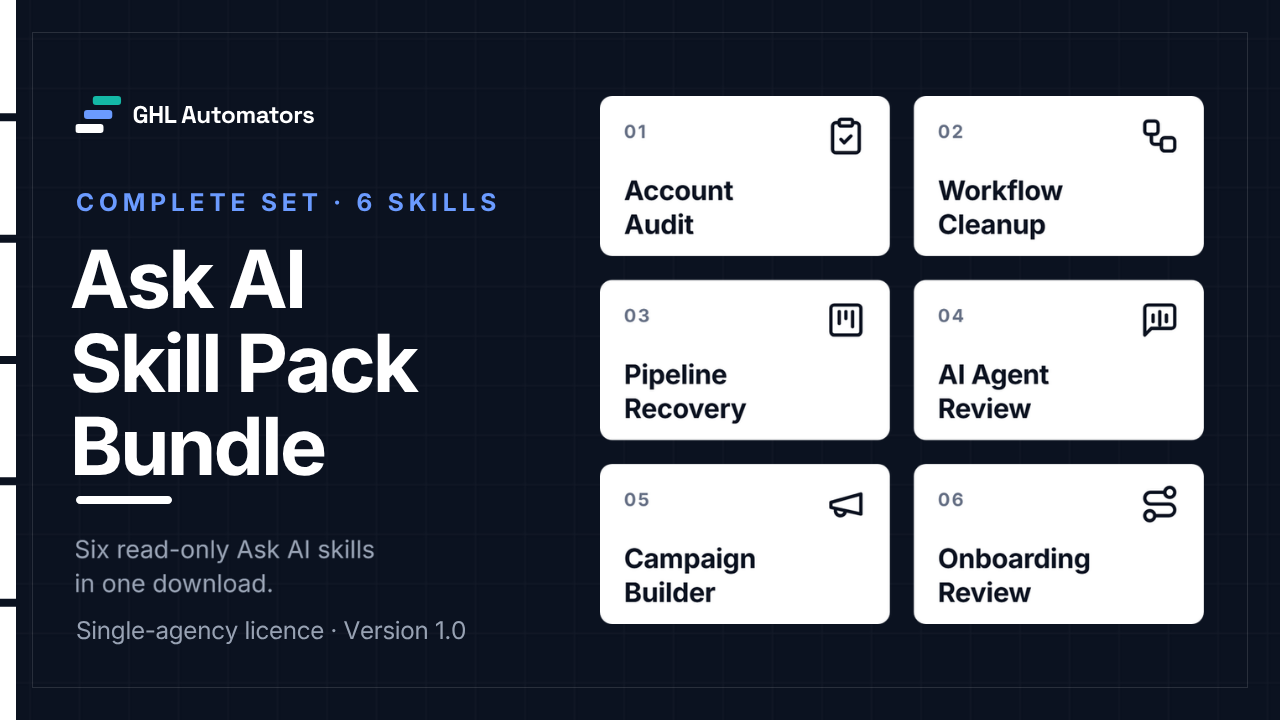 GHL Automators

COMPLETE SET · 6 SKILLS

Ask AI
Skill Pack
Bundle

Six read-only Ask AI skills in one download.

Single-agency licence · Version 1.0

01
Account Audit

02
Workflow Cleanup

03
Pipeline Recovery

04
AI Agent Review

05
Campaign Builder

06
Onboarding Review